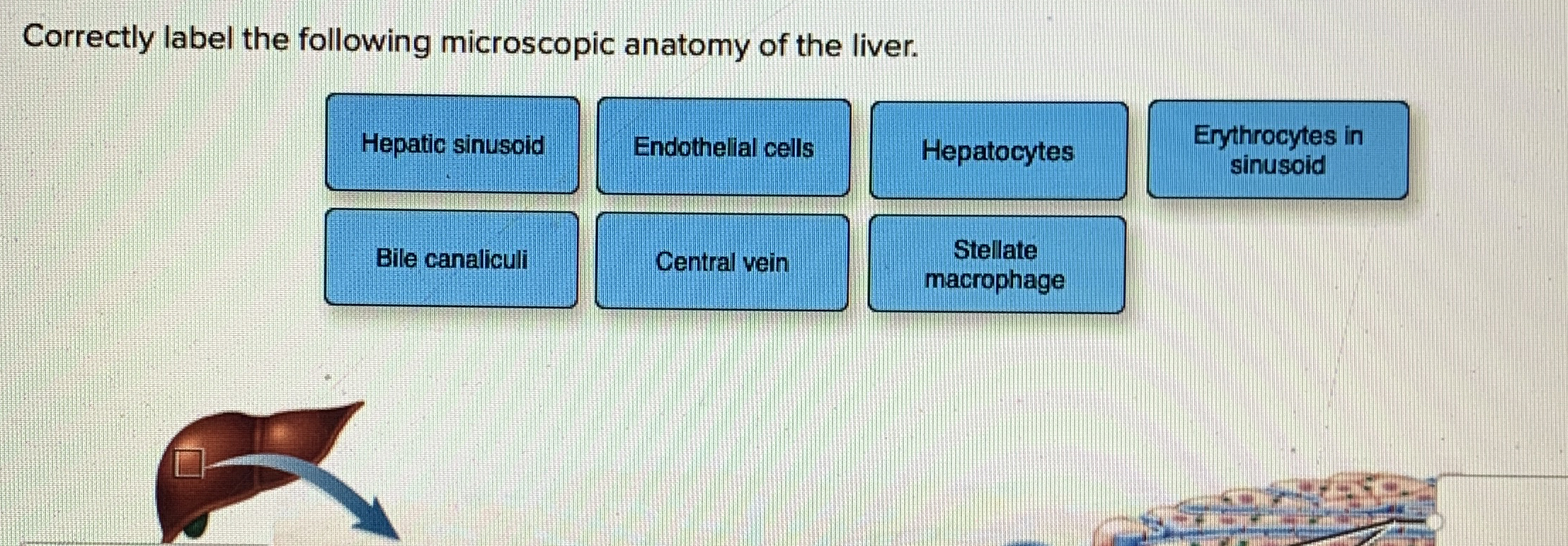 Correctly label the following microscopic anatomy of the liver.

Hepatic sinusoid

Endothelial cells

Hepatocytes

Erythrocytes in sinusoid

Bile canaliculi

Central vein

Stellate macrophage